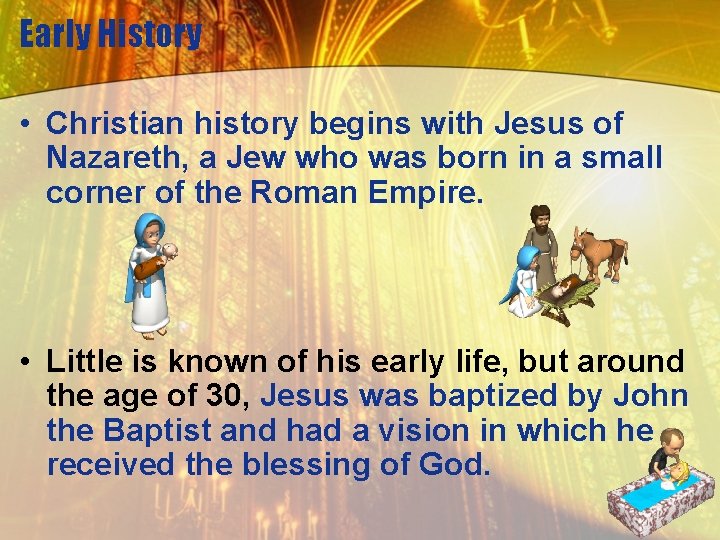 Early History

• Christian history begins with Jesus of Nazareth, a Jew who was born in a small corner of the Roman Empire.

• Little is known of his early life, but around the age of 30, Jesus was baptized by John the Baptist and had a vision in which he received the blessing of God.